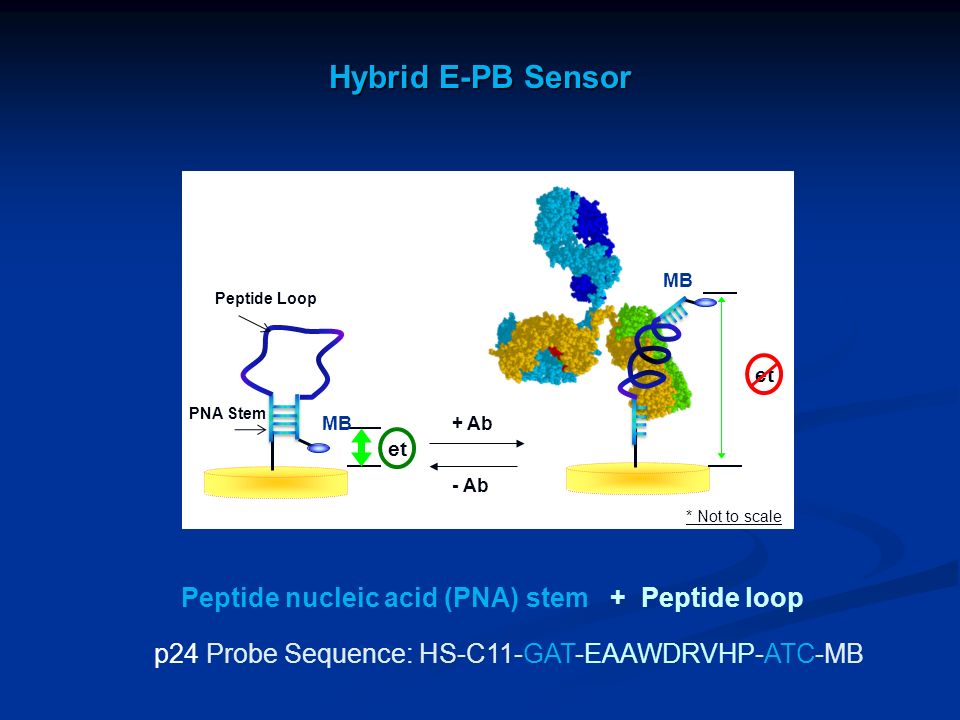 Hybrid E-PB Sensor

Peptide Loop

PNA Stem

MB

et

+ Ab

- Ab

MB

et

* Not to scale

Peptide nucleic acid (PNA) stem + Peptide loop

p24 Probe Sequence: HS-C11-GAT-EAAWDRVHP-ATC-MB